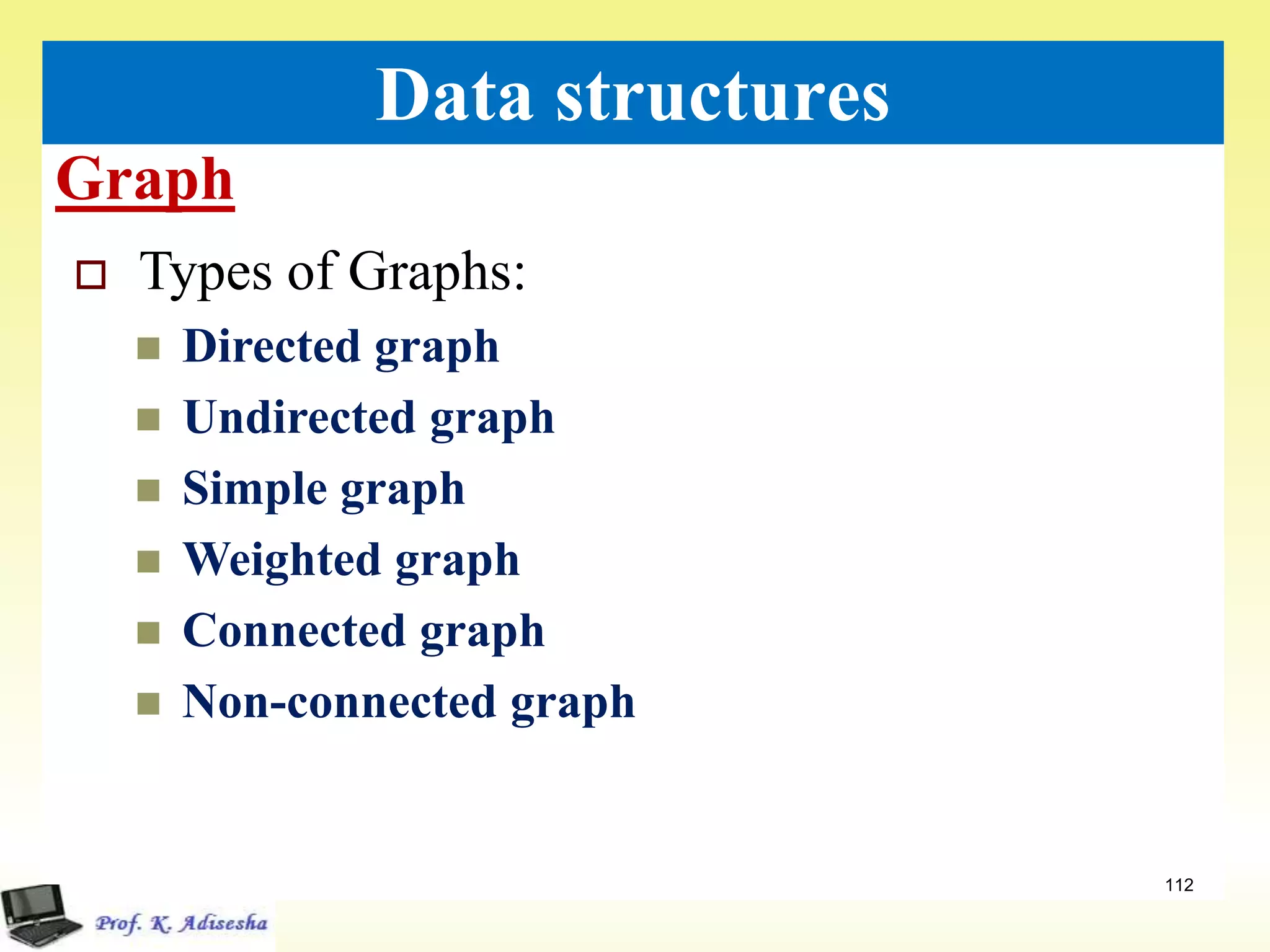 Data structures

Graph

Types of Graphs:

Directed graph

Undirected graph

Simple graph

Weighted graph

Connected graph

Non-connected graph

112

Prof. K. Adisesha